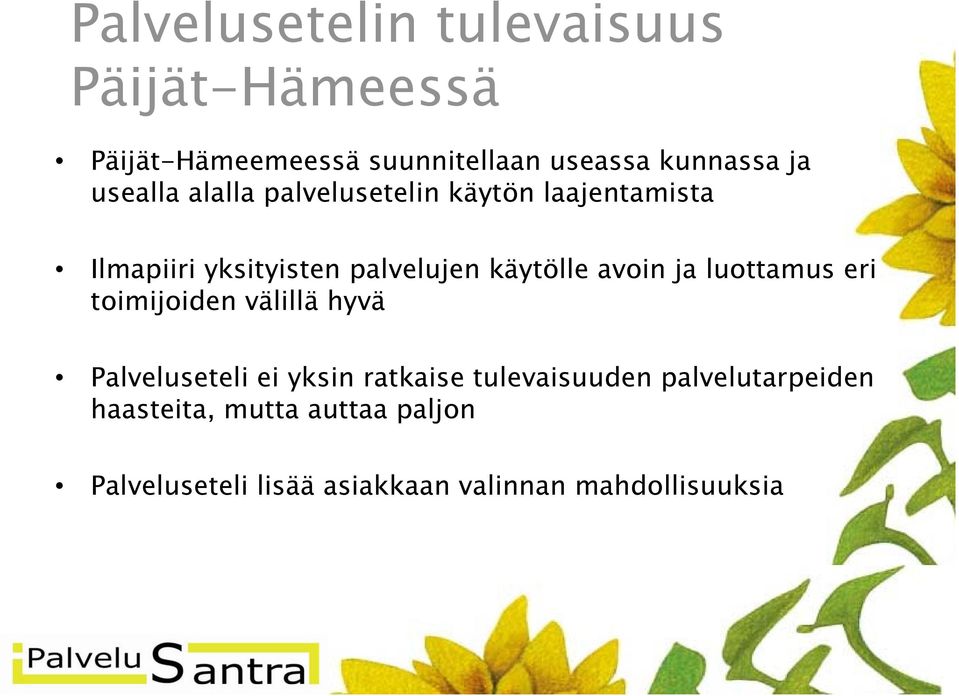 Palvelusetelin tulevaisuus Päijät-Hämeessä

• Päijät-Hämeemeessä suunnitellaan useassa kunnassa ja usealla alalla palvelusetelin käytön laajentamista

• Ilmapiiri yksityisten palvelujen käytölle avoin ja luottamus eri toimijoiden välillä hyvä

• Palveluseteli ei yksin ratkaise tulevaisuuden palvelutarpeiden haasteita, mutta auttaa paljon

• Palveluseteli lisää asiakkaan valinnan mahdollisuuksia

Palvelu Santra